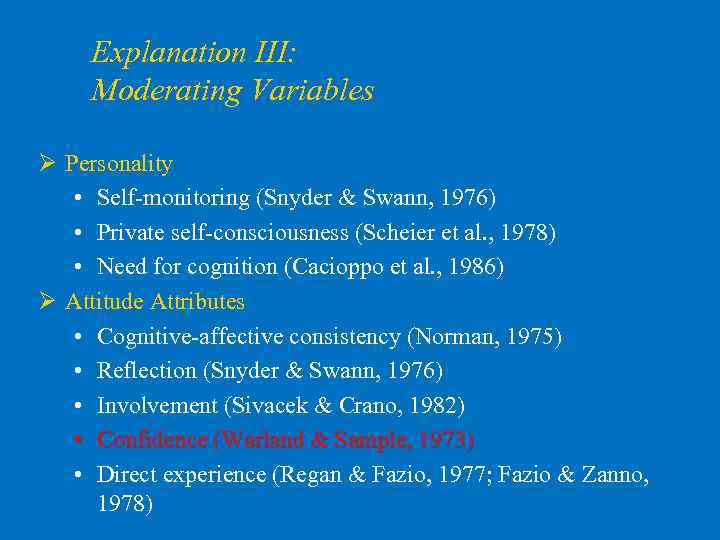 Explanation III:
Moderating Variables

➢ Personality
• Self-monitoring (Snyder & Swann, 1976)
• Private self-consciousness (Scheier et al., 1978)
• Need for cognition (Cacioppo et al., 1986)

➢ Attitude Attributes
• Cognitive-affective consistency (Norman, 1975)
• Reflection (Snyder & Swann, 1976)
• Involvement (Sivacek & Crano, 1982)
• Confidence (Warland & Sample, 1973)
• Direct experience (Regan & Fazio, 1977; Fazio & Zanno, 1978)